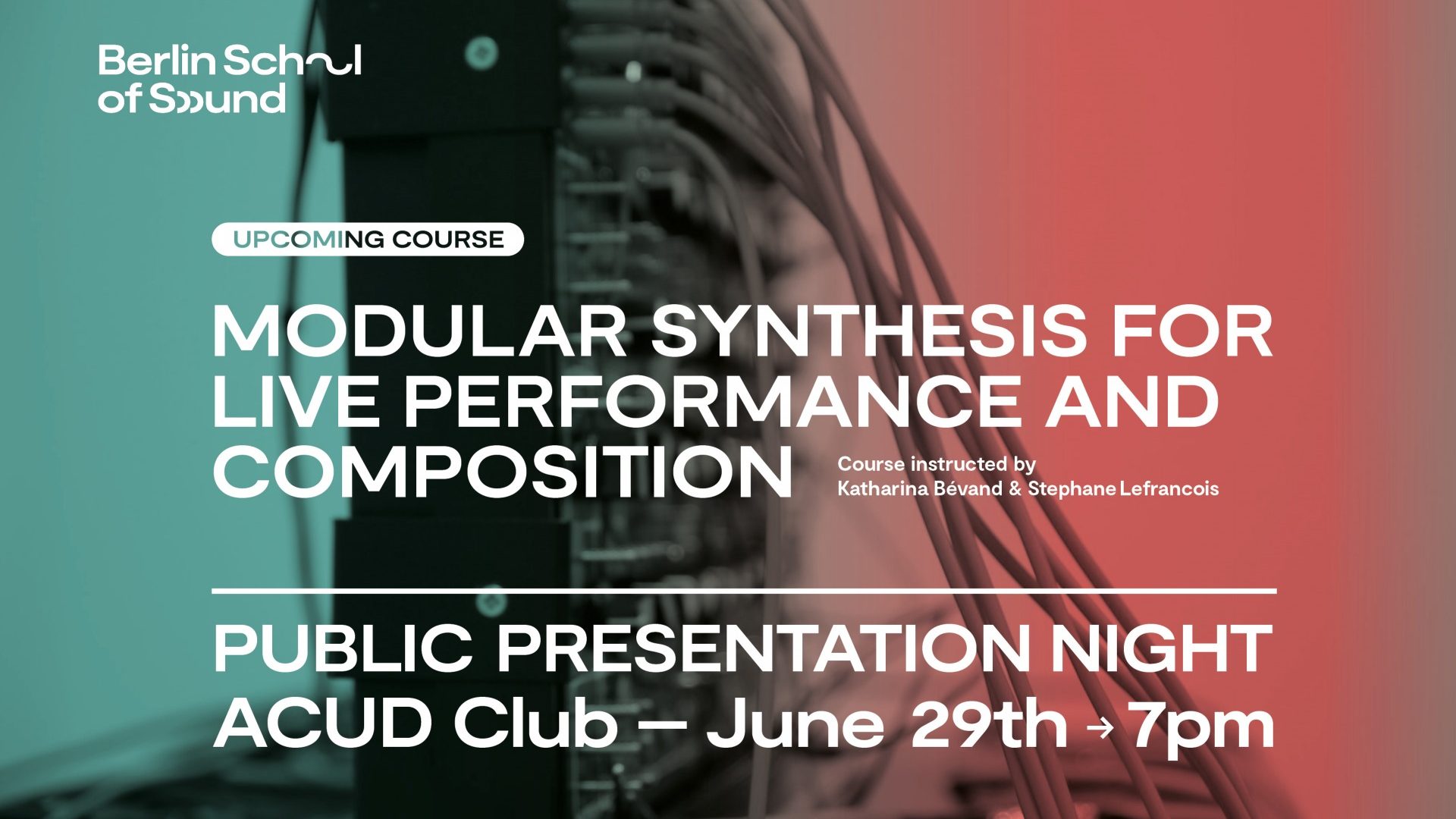 Berlin School of Sound

UPCOMING COURSE

MODULAR SYNTHESIS FOR LIVE PERFORMANCE AND COMPOSITION

Course instructed by Katharina Bévand & Stephane Lefrancois

PUBLIC PRESENTATION NIGHT
ACUD Club — June 29th → 7pm